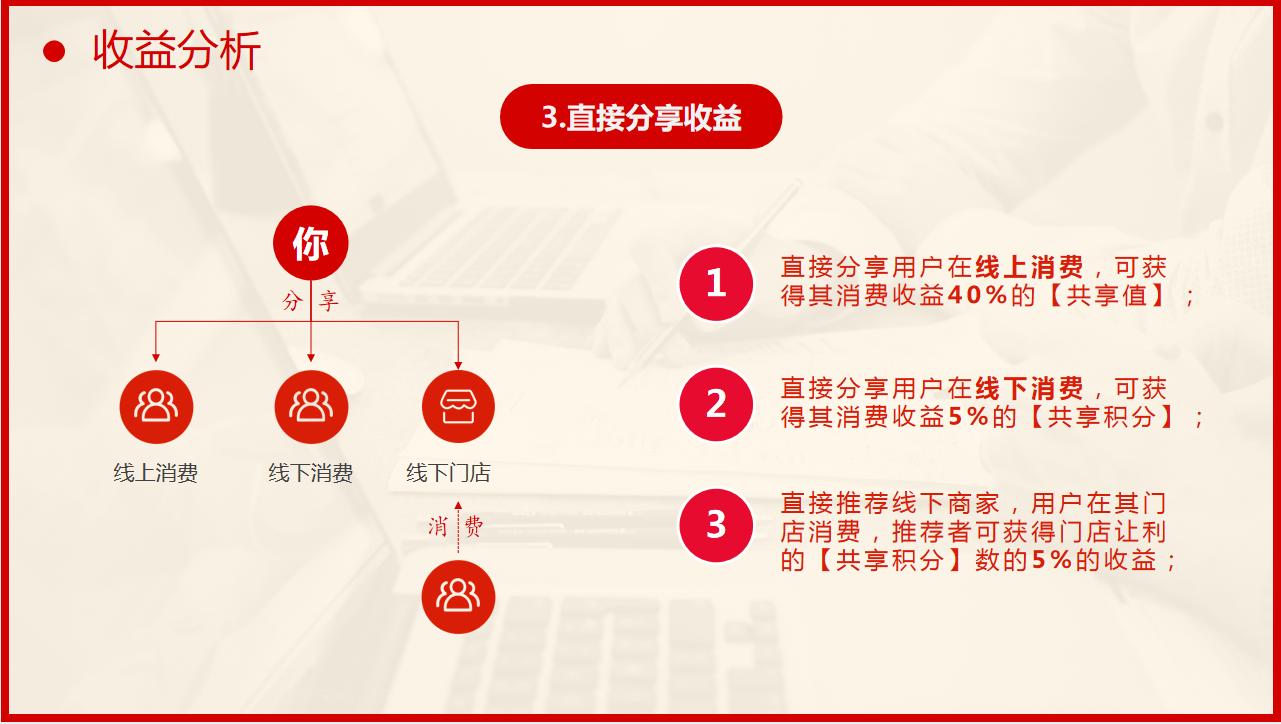 收益分析

3.直接分享收益

你

分享

线上消费

线下消费

线下门店

消费

1
直接分享用户在线上消费，可获得其消费收益40%的【共享值】；

2
直接分享用户在线下消费，可获得其消费收益5%的【共享积分】；

3
直接推荐线下商家，用户在其门店消费，推荐者可获得门店让利的【共享积分】数的5%的收益；